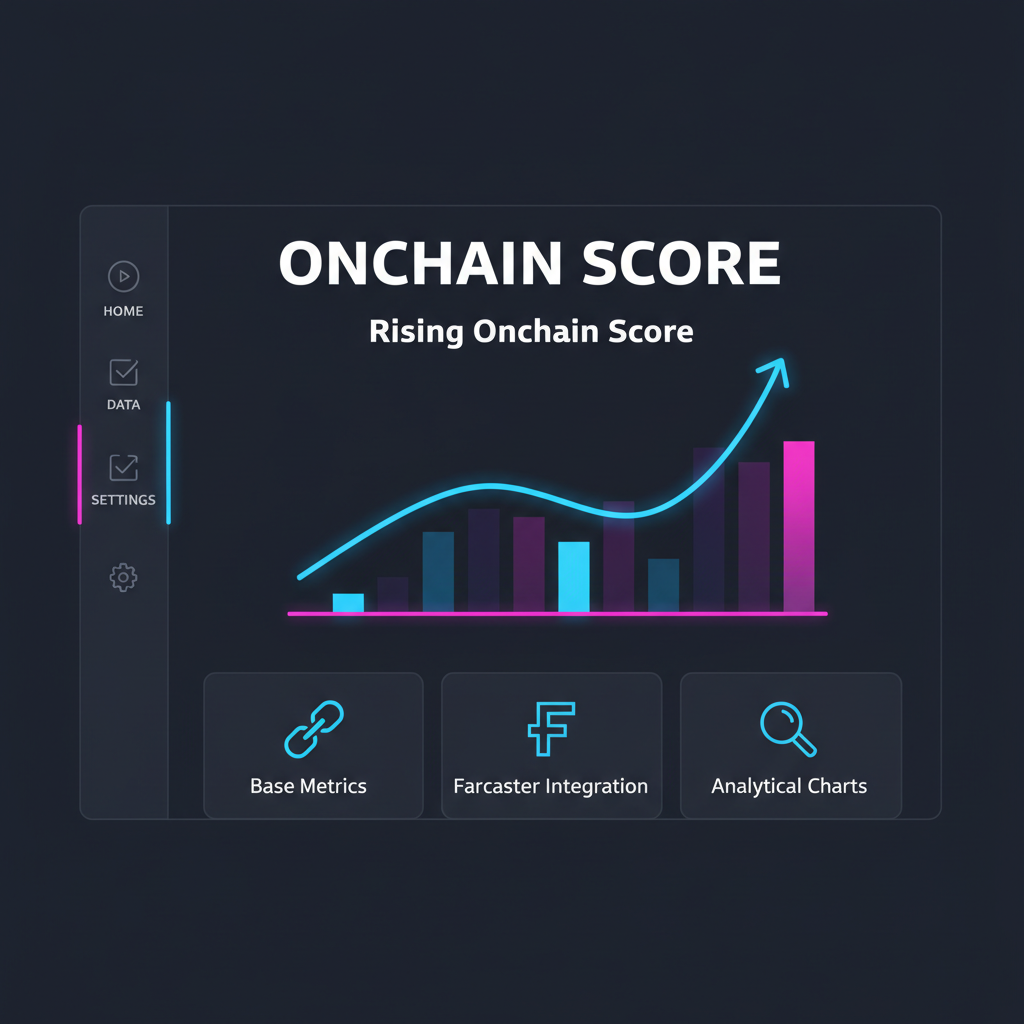 HOME
DATA
SETTINGS

ONCHAIN SCORE

Rising Onchain Score

Base Metrics

Farcaster Integration

Analytical Charts